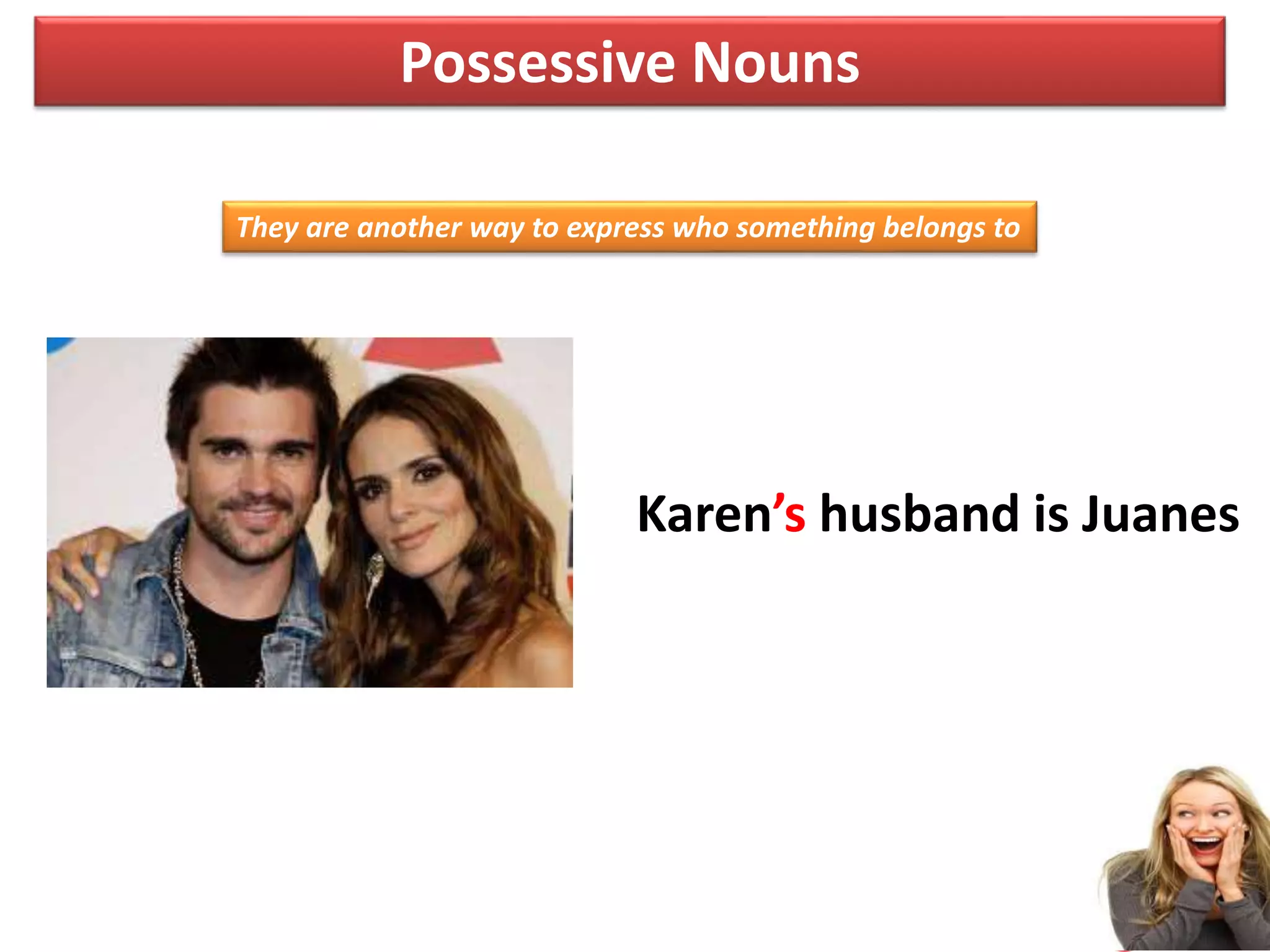 Possessive Nouns

They are another way to express who something belongs to

Karen’s husband is Juanes